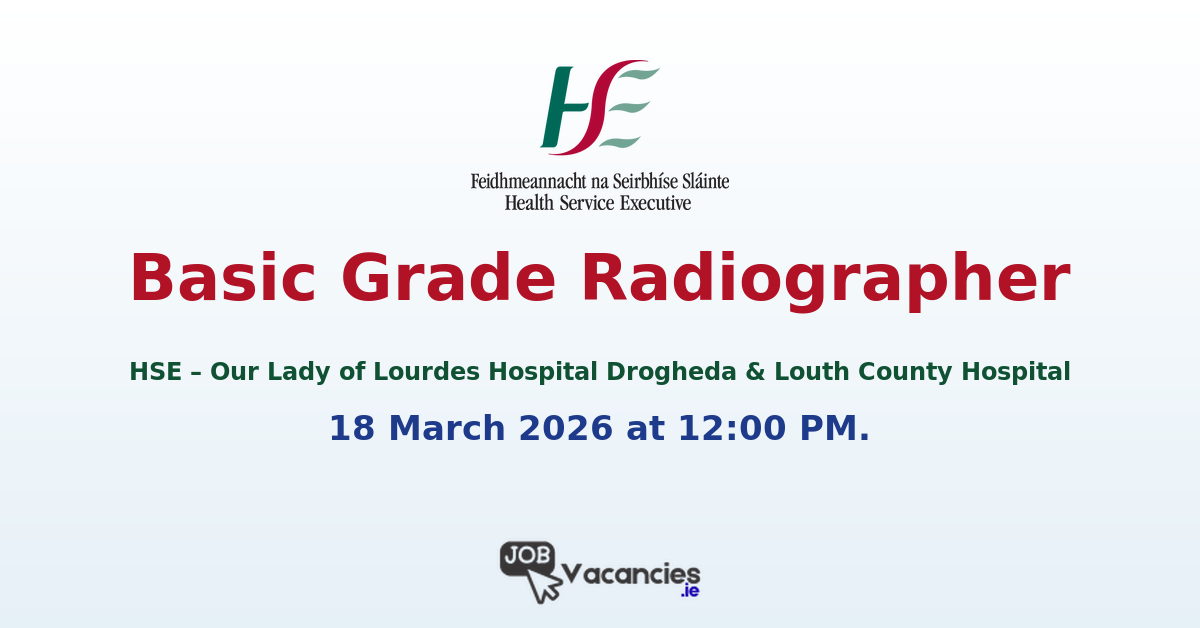 HSE

Feidhmeannacht na Seirbhíse Sláinte
Health Service Executive

Basic Grade Radiographer

HSE – Our Lady of Lourdes Hospital Drogheda & Louth County Hospital

18 March 2026 at 12:00 PM.

JOB Vacancies .ie